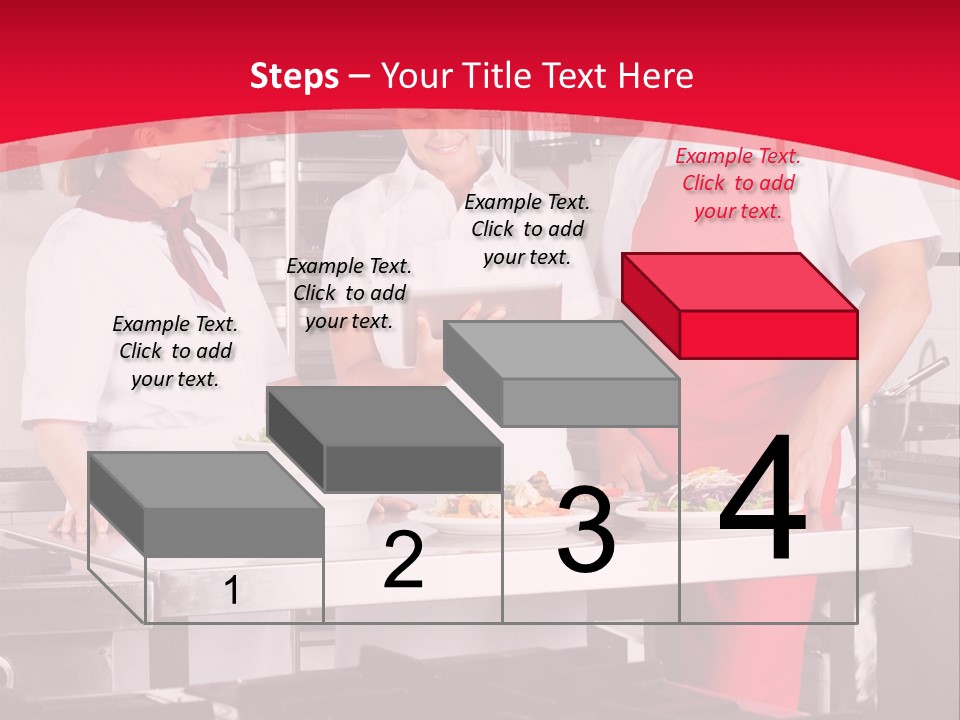 Steps – Your Title Text Here

Example Text. Click to add your text.

Example Text. Click to add your text.

Example Text. Click to add your text.

Example Text. Click to add your text.

1

2

3

4